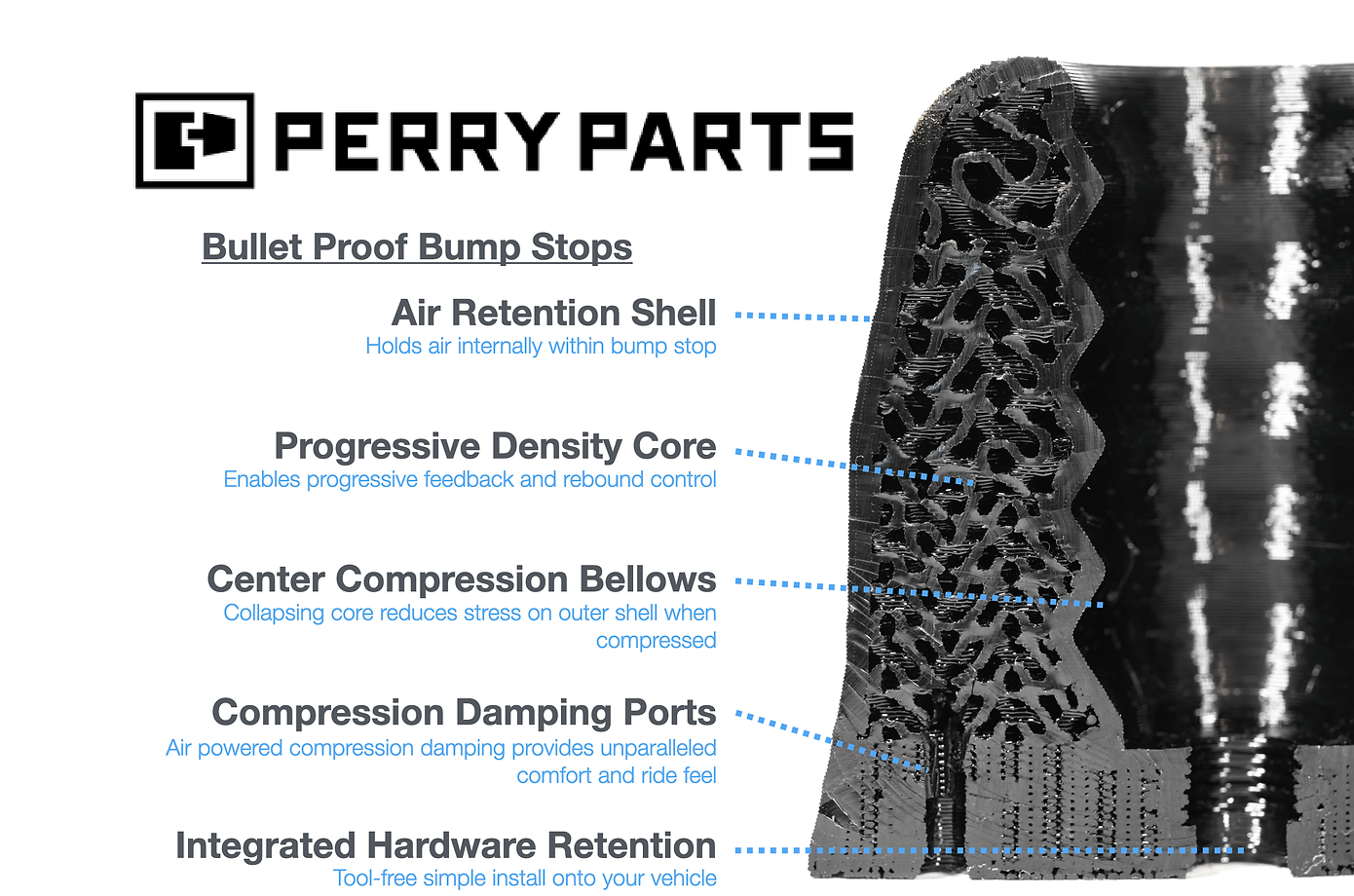 PERRY PARTS

Bullet Proof Bump Stops

Air Retention Shell
Holds air internally within bump stop

Progressive Density Core
Enables progressive feedback and rebound control

Center Compression Bellows
Collapsing core reduces stress on outer shell when compressed

Compression Damping Ports
Air powered compression damping provides unparalleled comfort and ride feel

Integrated Hardware Retention
Tool-free simple install onto your vehicle